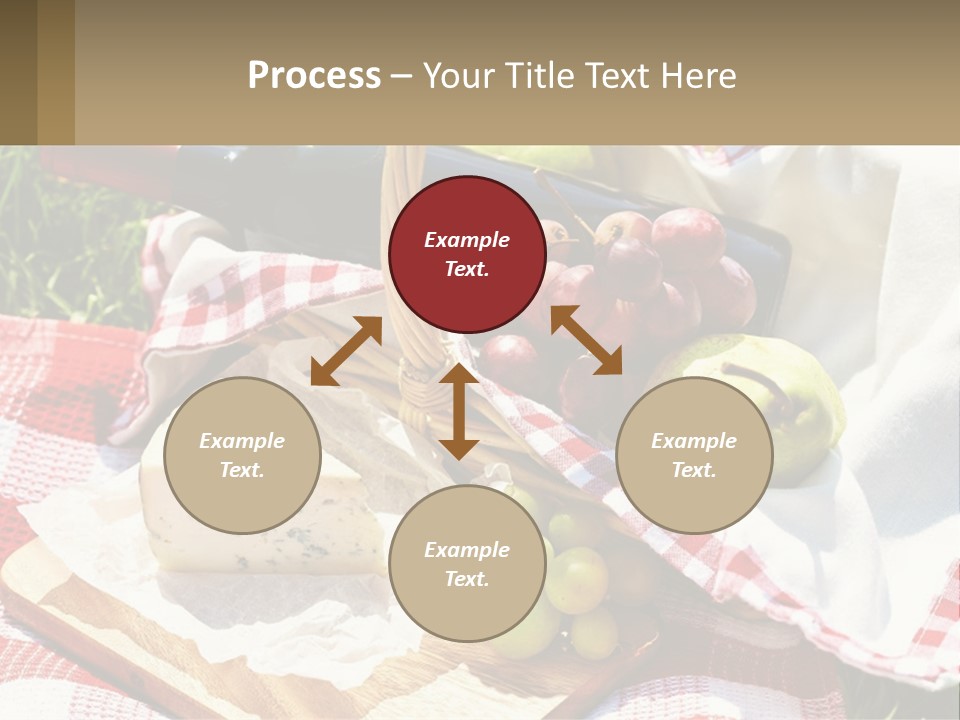 Process – Your Title Text Here

Example Text.

Example Text.

Example Text.

Example Text.